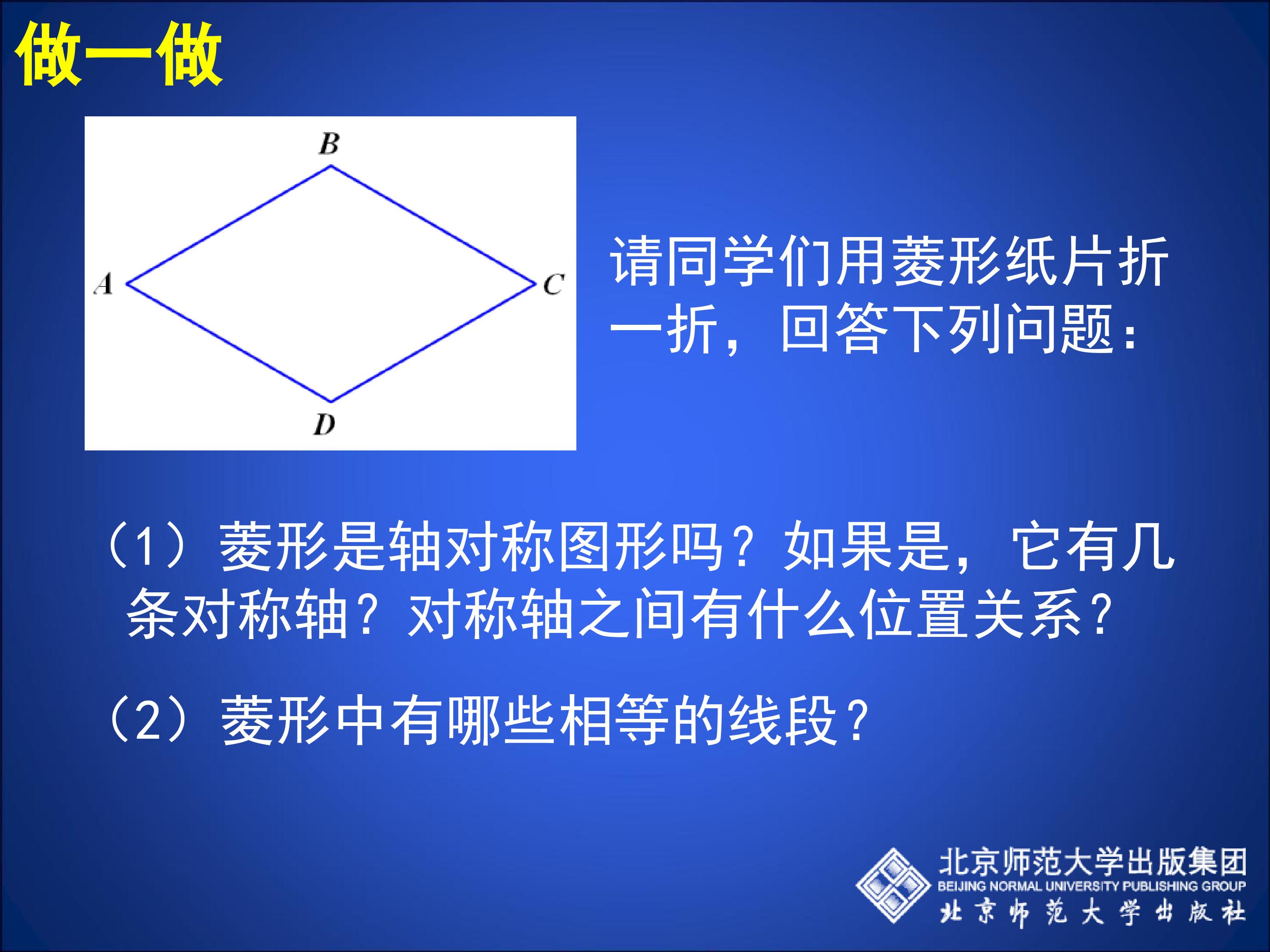 做一做

B
A
C
D

请同学们用菱形纸片折一折，回答下列问题：

（1）菱形是轴对称图形吗？如果是，它有几条对称轴？对称轴之间有什么位置关系？

（2）菱形中有哪些相等的线段？

北京师范大学出版集团
BEIJING NORMAL UNIVERSITY PUBLISHING GROUP
北京师范大学出版社